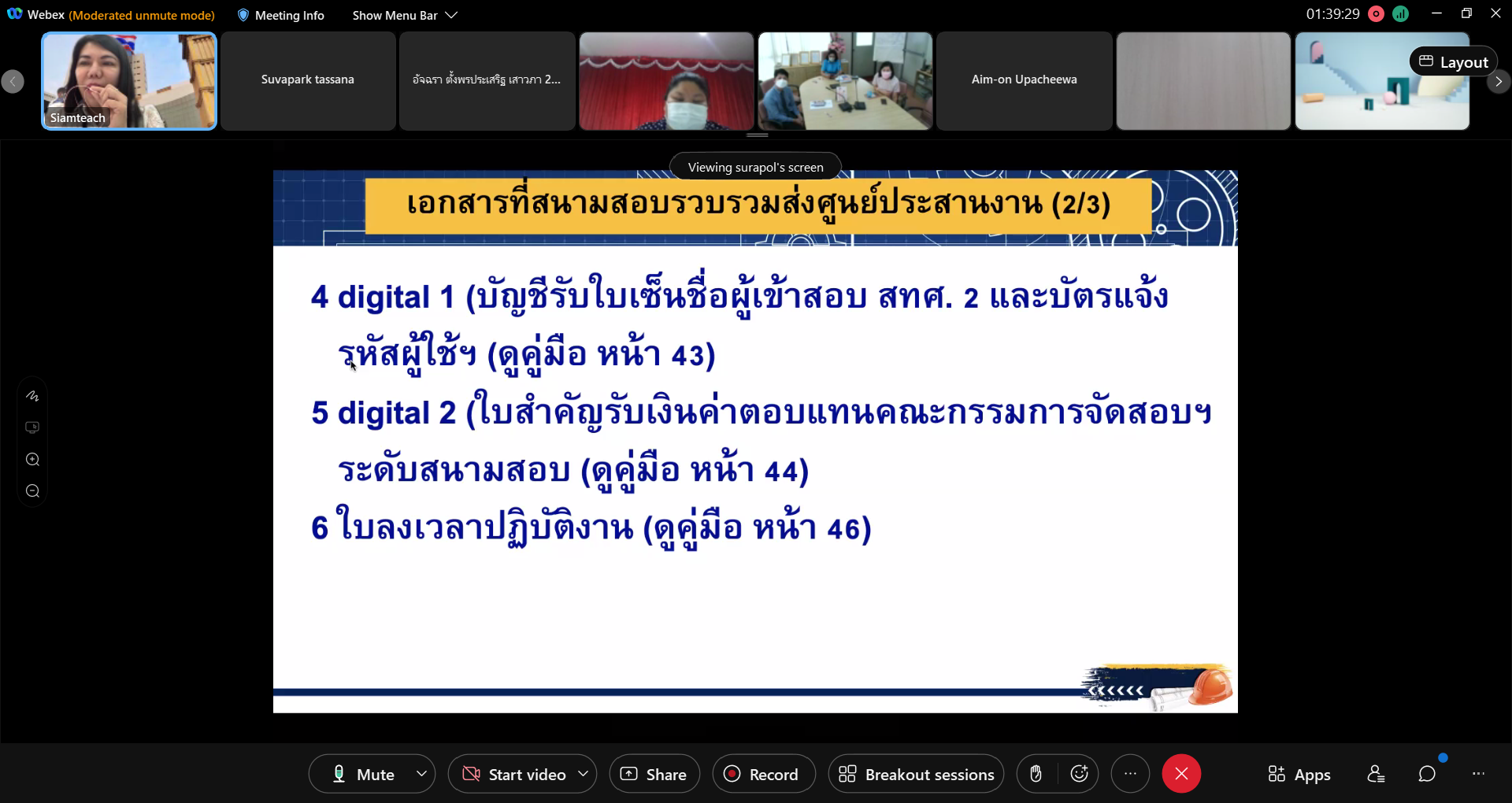 Webex (Moderated unmute mode) Meeting Info Show Menu Bar

01:39:29

Siamteach

Suvapark tassana

อัจฉรา ตั้งพรประเสริฐ เสาวภา 2...

Aim-on Upacheewa

Layout

Viewing surapol's screen

เอกสารที่สนามสอบรวบรวมส่งศูนย์ประสานงาน (2/3)

4 digital 1 (บัญชีรับใบเซ็นชื่อผู้เข้าสอบ สทศ. 2 และบัตรแจ้งรหัสผู้ใช้ฯ (ดูคู่มือ หน้า 43)

5 digital 2 (ใบสำคัญรับเงินค่าตอบแทนคณะกรรมการจัดสอบฯ ระดับสนามสอบ (ดูคู่มือ หน้า 44)

6 ใบลงเวลาปฏิบัติงาน (ดูคู่มือ หน้า 46)

Mute Start video Share Record Breakout sessions Apps